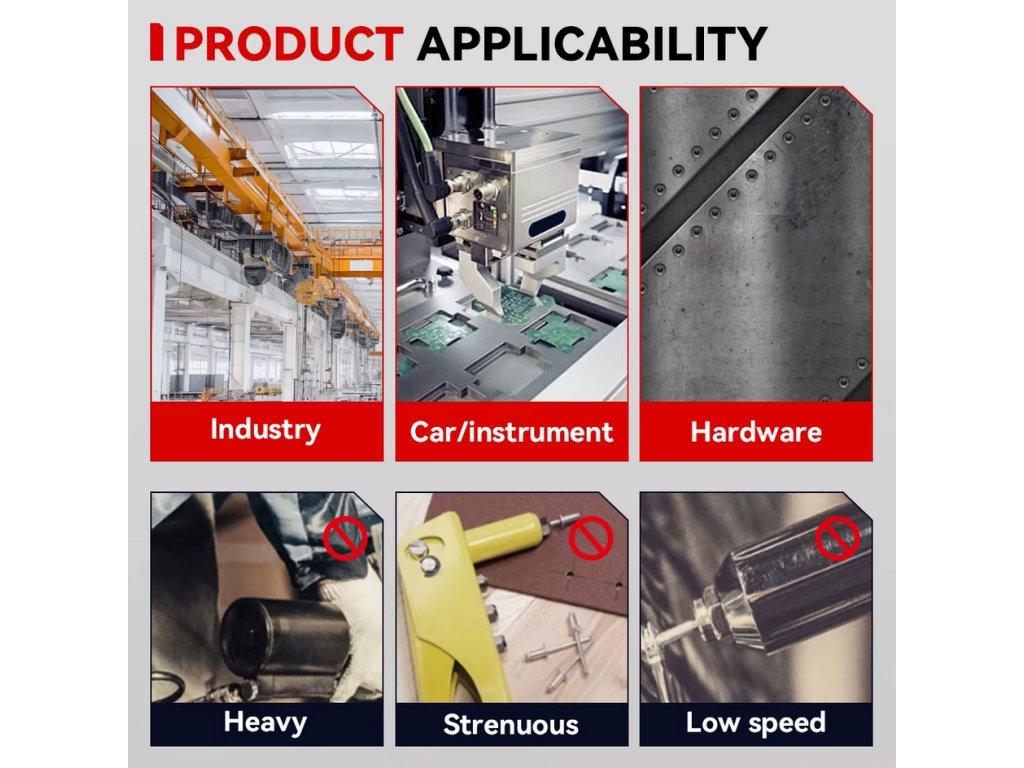 PRODUCT APPLICABILITY

Industry

Car/instrument

Hardware

Heavy

Strenuous

Low speed